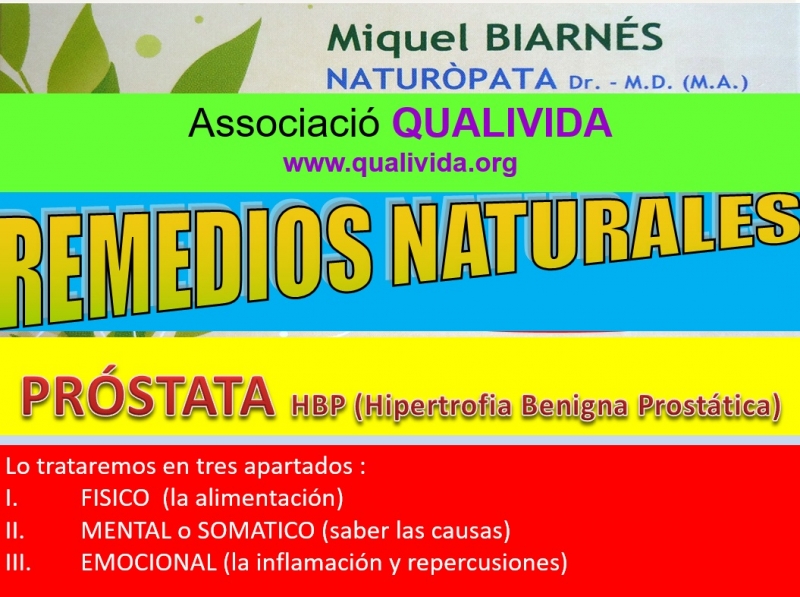 Miquel BIARNÉS
NATURÒPATA Dr. - M.D. (M.A.)

Associació QUALIVIDA
www.qualivida.org

REMEDIOS NATURALES

PRÓSTATA HBP (Hipertrofia Benigna Prostática)

Lo trataremos en tres apartados :
I. FISICO (la alimentación)
II. MENTAL o SOMATICO (saber las causas)
III. EMOCIONAL (la inflamación y repercusiones)